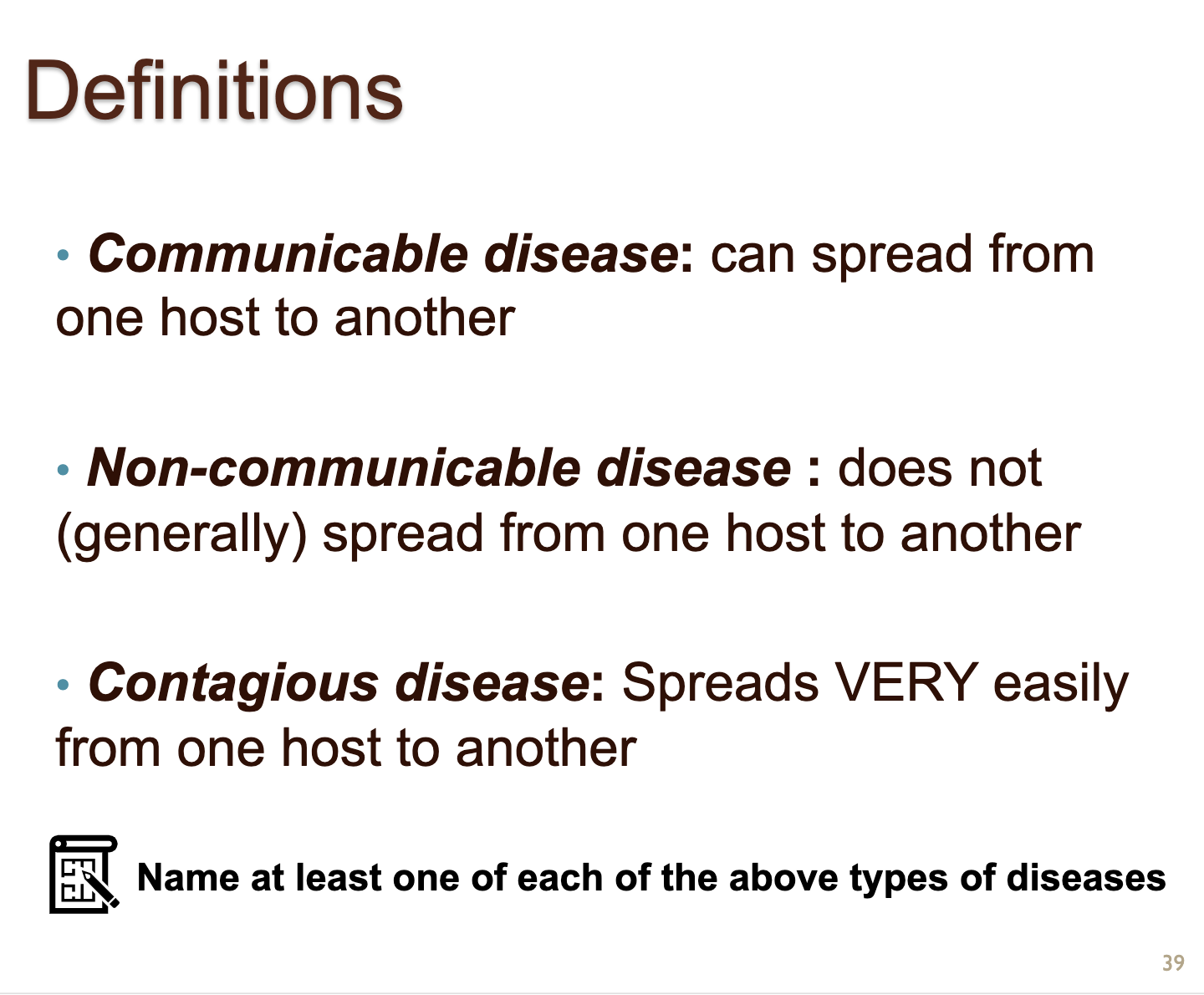 Definitions

• Communicable disease: can spread from one host to another

• Non-communicable disease : does not (generally) spread from one host to another

• Contagious disease: Spreads VERY easily from one host to another

Name at least one of each of the above types of diseases

39